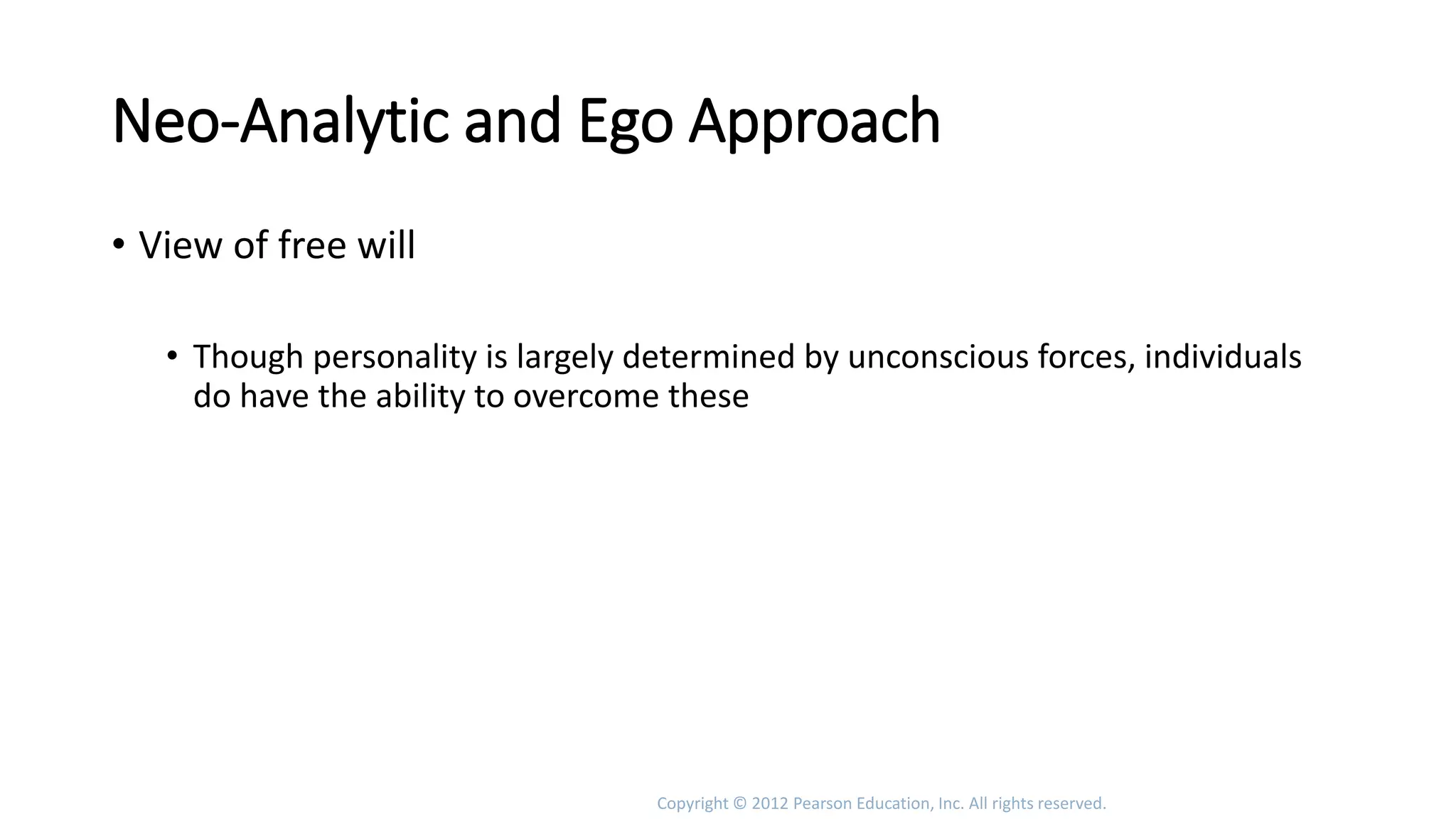 Neo-Analytic and Ego Approach

• View of free will

• Though personality is largely determined by unconscious forces, individuals do have the ability to overcome these

Copyright © 2012 Pearson Education, Inc. All rights reserved.